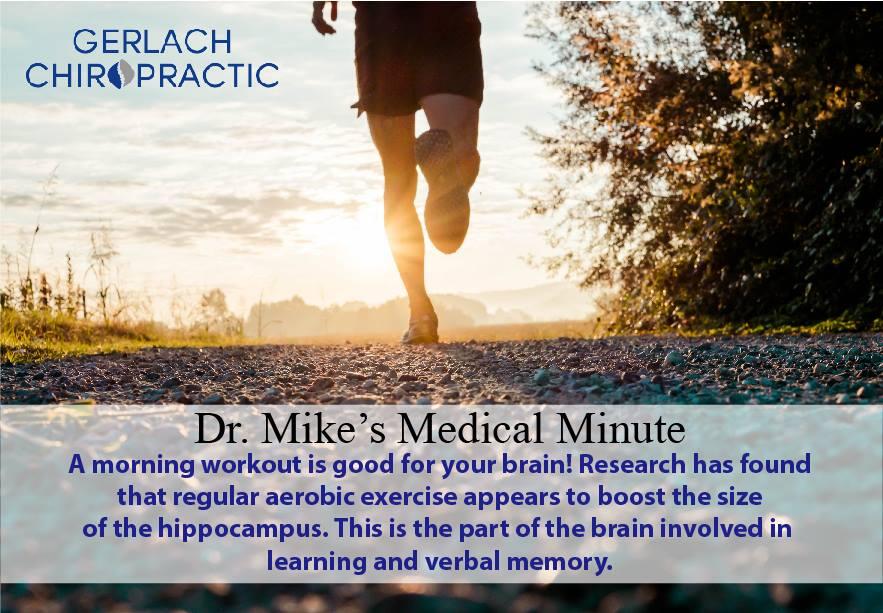 GERLACH
CHIROPRACTIC

Dr. Mike's Medical Minute

A morning workout is good for your brain! Research has found that regular aerobic exercise appears to boost the size of the hippocampus. This is the part of the brain involved in learning and verbal memory.